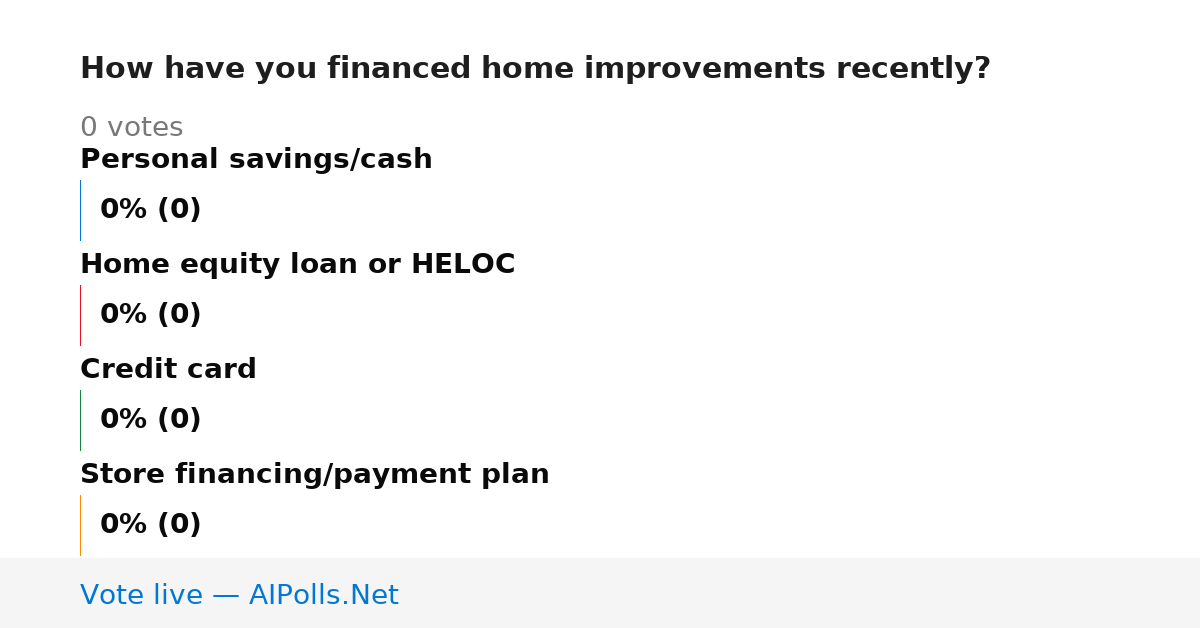 How have you financed home improvements recently?

0 votes

Personal savings/cash

0% (0)

Home equity loan or HELOC

0% (0)

Credit card

0% (0)

Store financing/payment plan

0% (0)

Vote live — AIPolls.Net